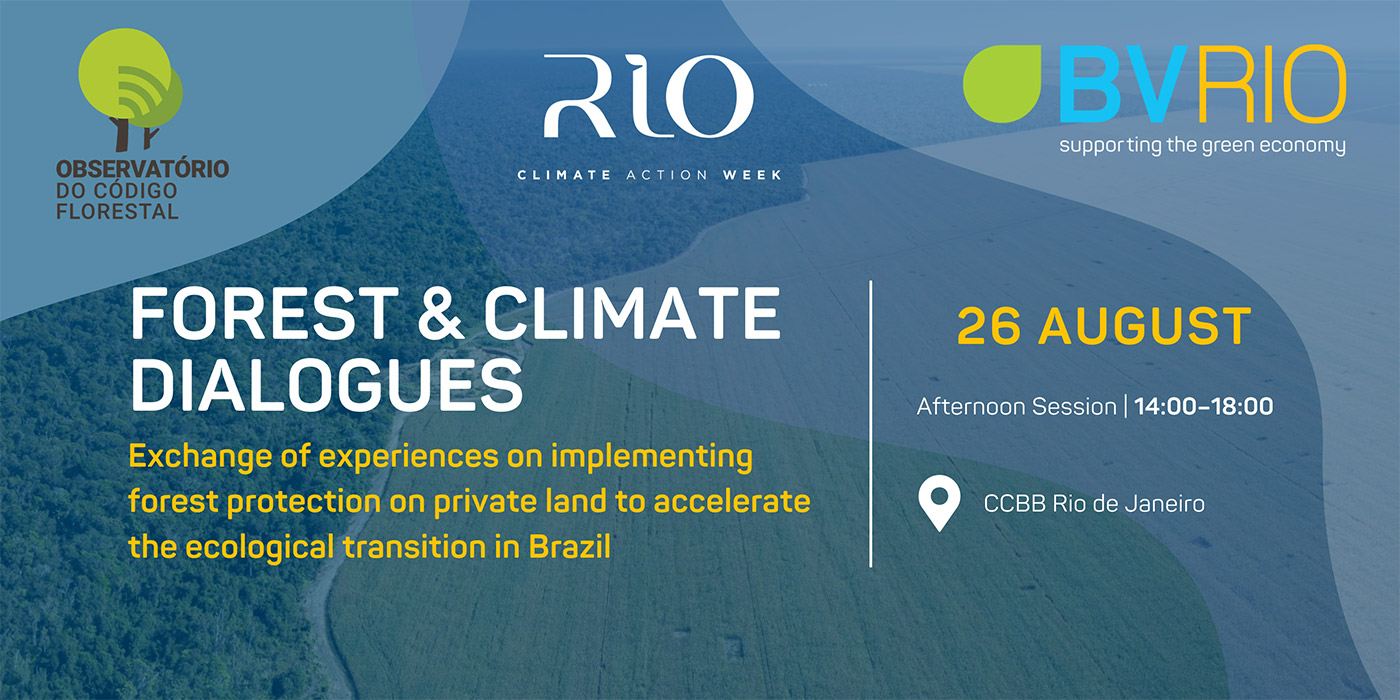 OBSERVATÓRIO DO CÓDIGO FLORESTAL

RIO
CLIMATE ACTION WEEK

BVRIO
supporting the green economy

FOREST & CLIMATE DIALOGUES

Exchange of experiences on implementing forest protection on private land to accelerate the ecological transition in Brazil

26 AUGUST

Afternoon Session | 14:00–18:00

CCBB Rio de Janeiro